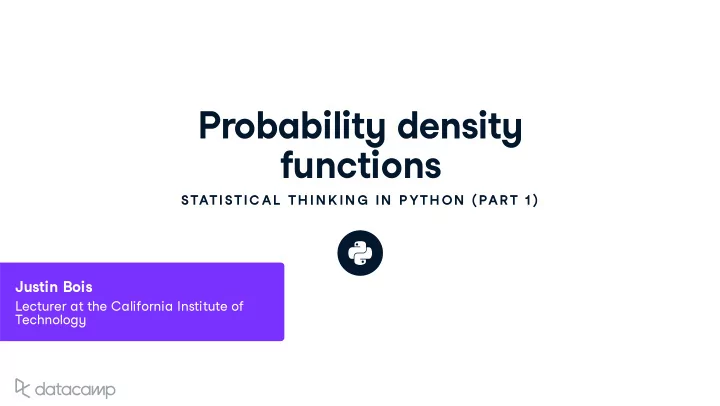 Probability density functions

STATISTICAL THINKING IN PYTHON (PART 1)

Justin Bois
Lecturer at the California Institute of Technology

datacamp